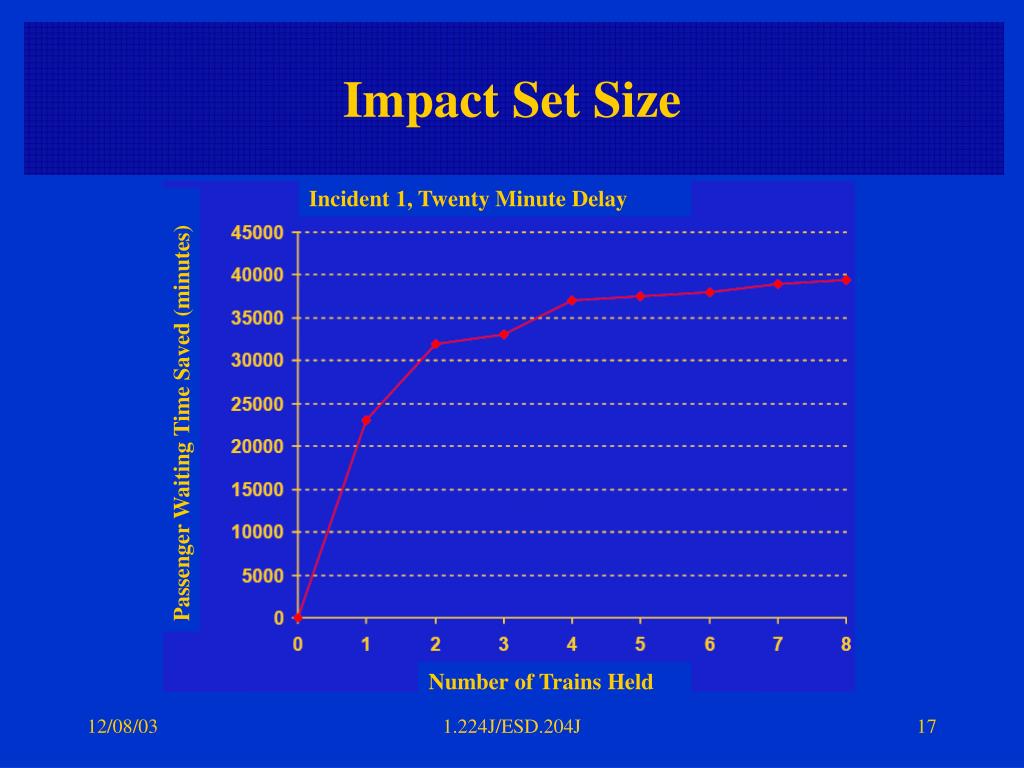 Impact Set Size

Incident 1, Twenty Minute Delay

Passenger Waiting Time Saved (minutes)

45000
40000
35000
30000
25000
20000
15000
10000
5000
0

0 1 2 3 4 5 6 7 8

Number of Trains Held

12/08/03

1.224J/ESD.204J

17